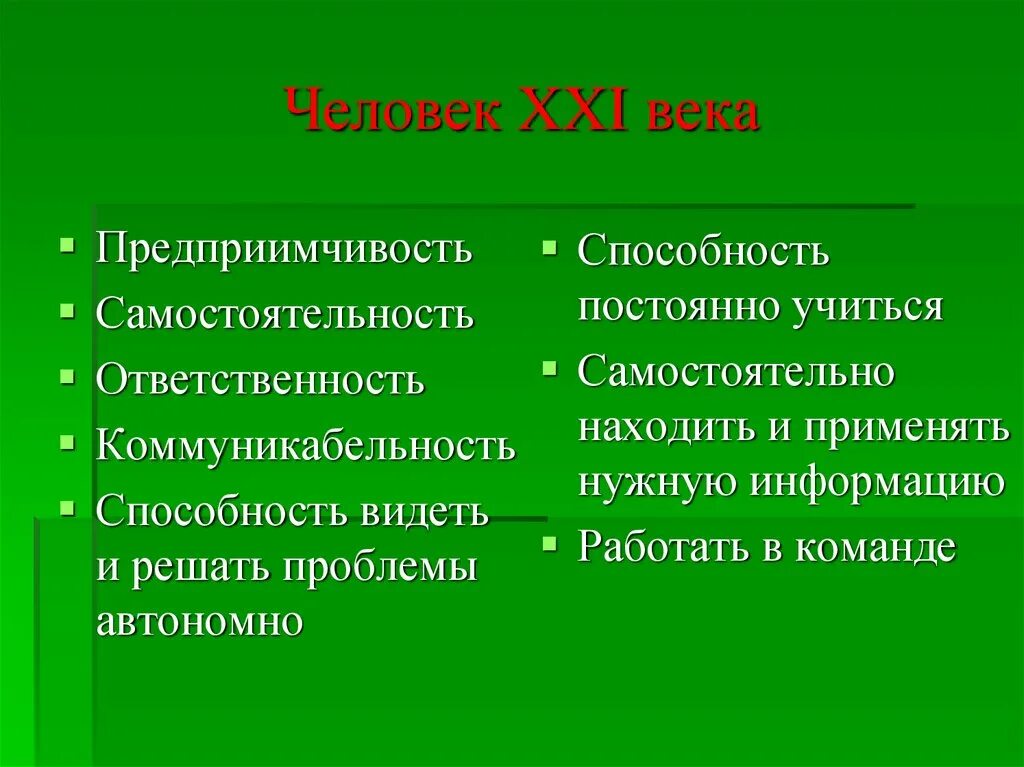 Человек XXI века

- Предприимчивость
- Самостоятельность
- Ответственность
- Коммуникабельность
- Способность видеть и решать проблемы автономно

- Способность постоянно учиться
- Самостоятельно находить и применять нужную информацию
- Работать в команде